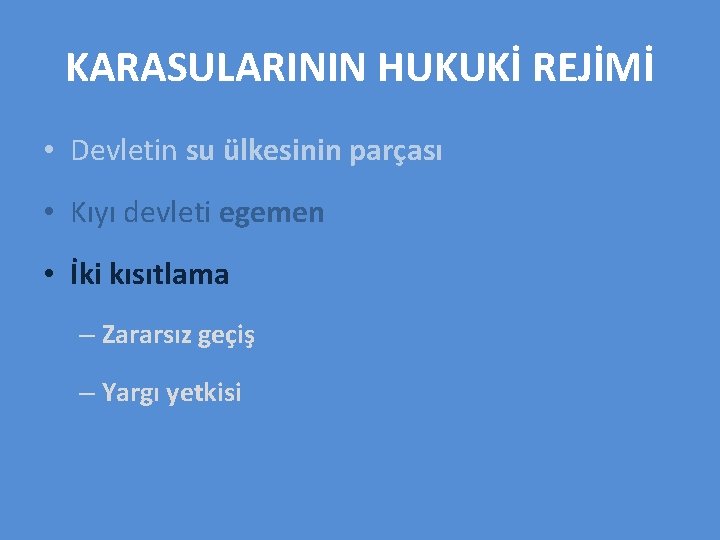 KARASULARININ HUKUKİ REJİMİ

• Devletin su ülkesinin parçası

• Kıyı devleti egemen

• İki kısıtlama

– Zararsız geçiş

– Yargı yetkisi